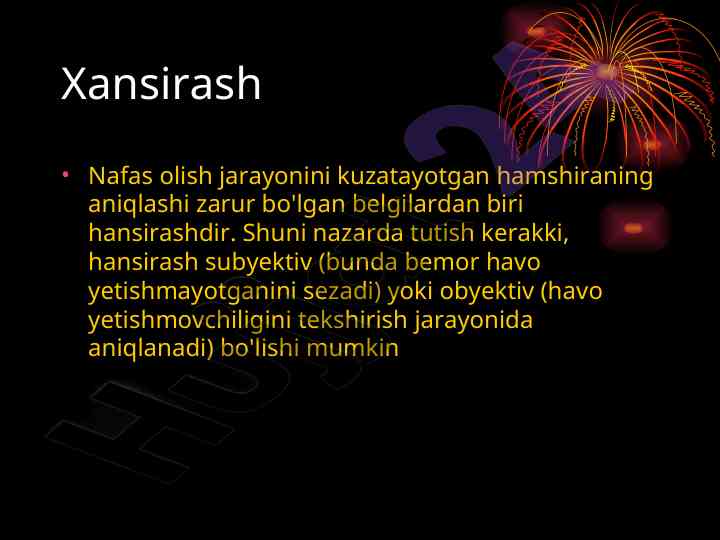 Xansirash

• Nafas olish jarayonini kuzatayotgan hamshiraning aniqlashi zarur bo'lgan belgilardan biri hansirashdir. Shuni nazarda tutish kerakki, hansirash subyektiv (bunda bemor havo yetishmayotganini sezadi) yoki obyektiv (havo yetishmovchiligini tekshirish jarayonida aniqlanadi) bo'lishi mumkin